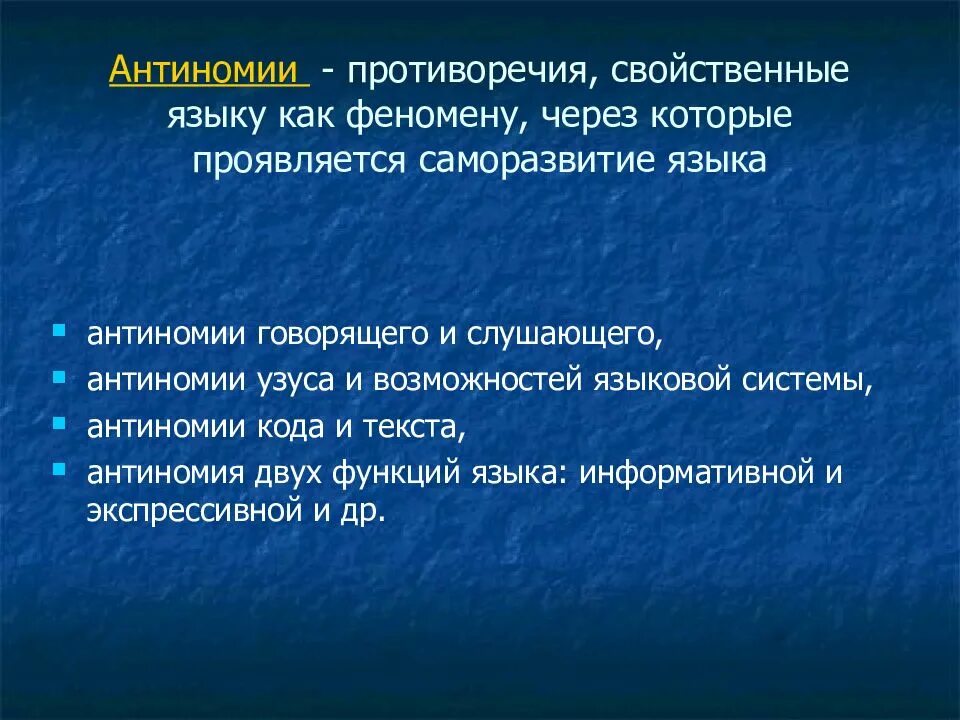 Антиномии - противоречия, свойственные языку как феномену, через которые проявляется саморазвитие языка

- антиномии говорящего и слушающего,
- антиномии узуса и возможностей языковой системы,
- антиномии кода и текста,
- антиномия двух функций языка: информативной и экспрессивной и др.